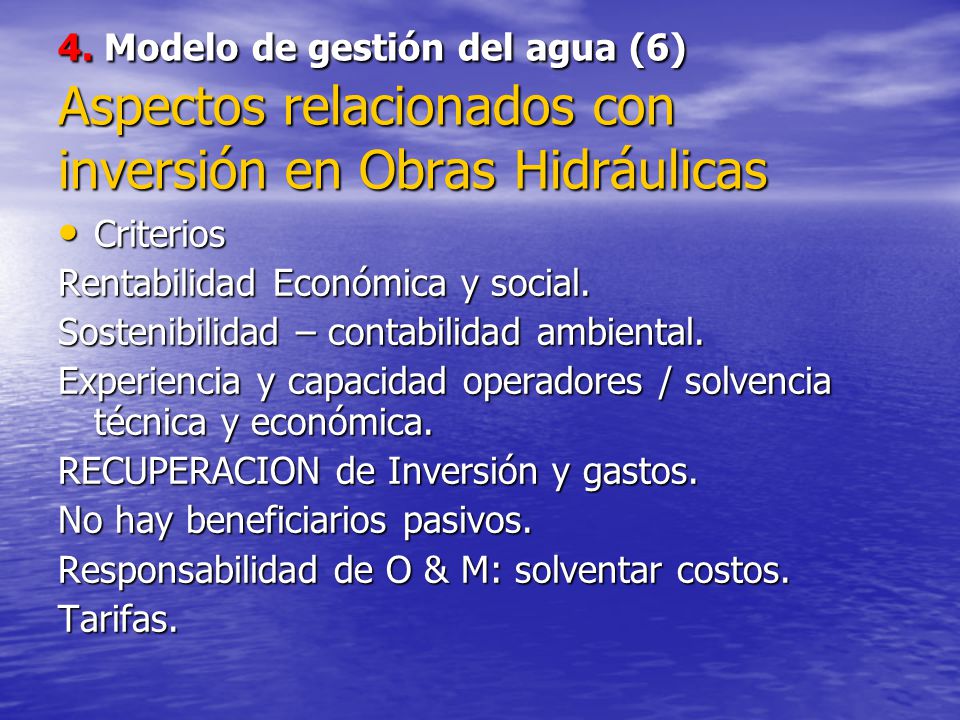 4. Modelo de gestión del agua (6)
Aspectos relacionados con inversión en Obras Hidráulicas

• Criterios

Rentabilidad Económica y social.

Sostenibilidad – contabilidad ambiental.

Experiencia y capacidad operadores / solvencia técnica y económica.

RECUPERACION de Inversión y gastos.

No hay beneficiarios pasivos.

Responsabilidad de O & M: solventar costos.

Tarifas.